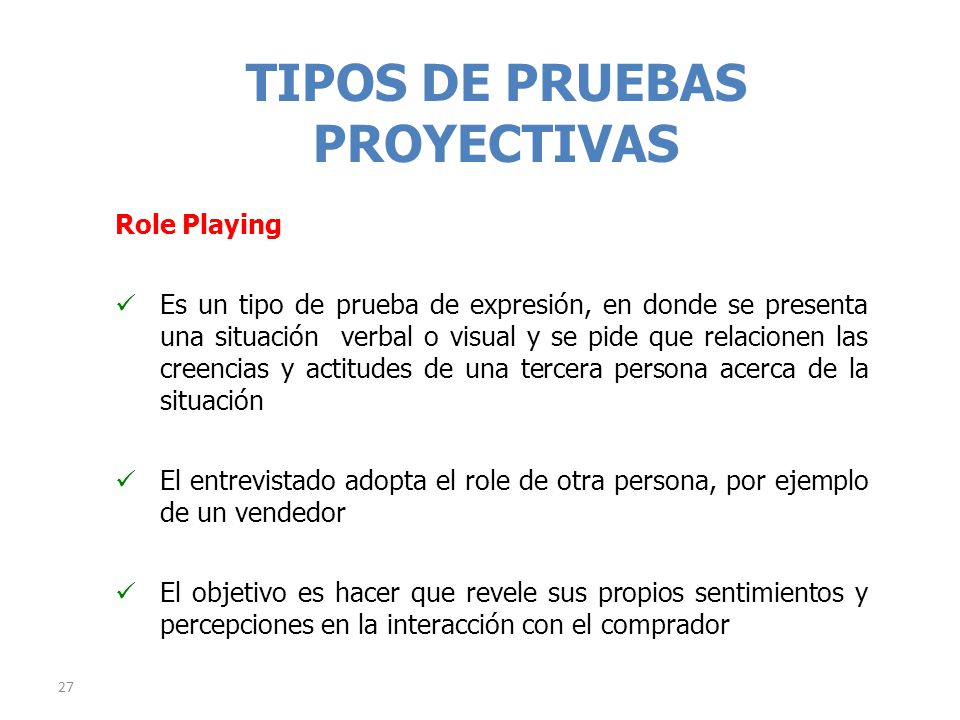 TIPOS DE PRUEBAS PROYECTIVAS

Role Playing

✓ Es un tipo de prueba de expresión, en donde se presenta una situación verbal o visual y se pide que relacionen las creencias y actitudes de una tercera persona acerca de la situación

✓ El entrevistado adopta el role de otra persona, por ejemplo de un vendedor

✓ El objetivo es hacer que revele sus propios sentimientos y percepciones en la interacción con el comprador

27